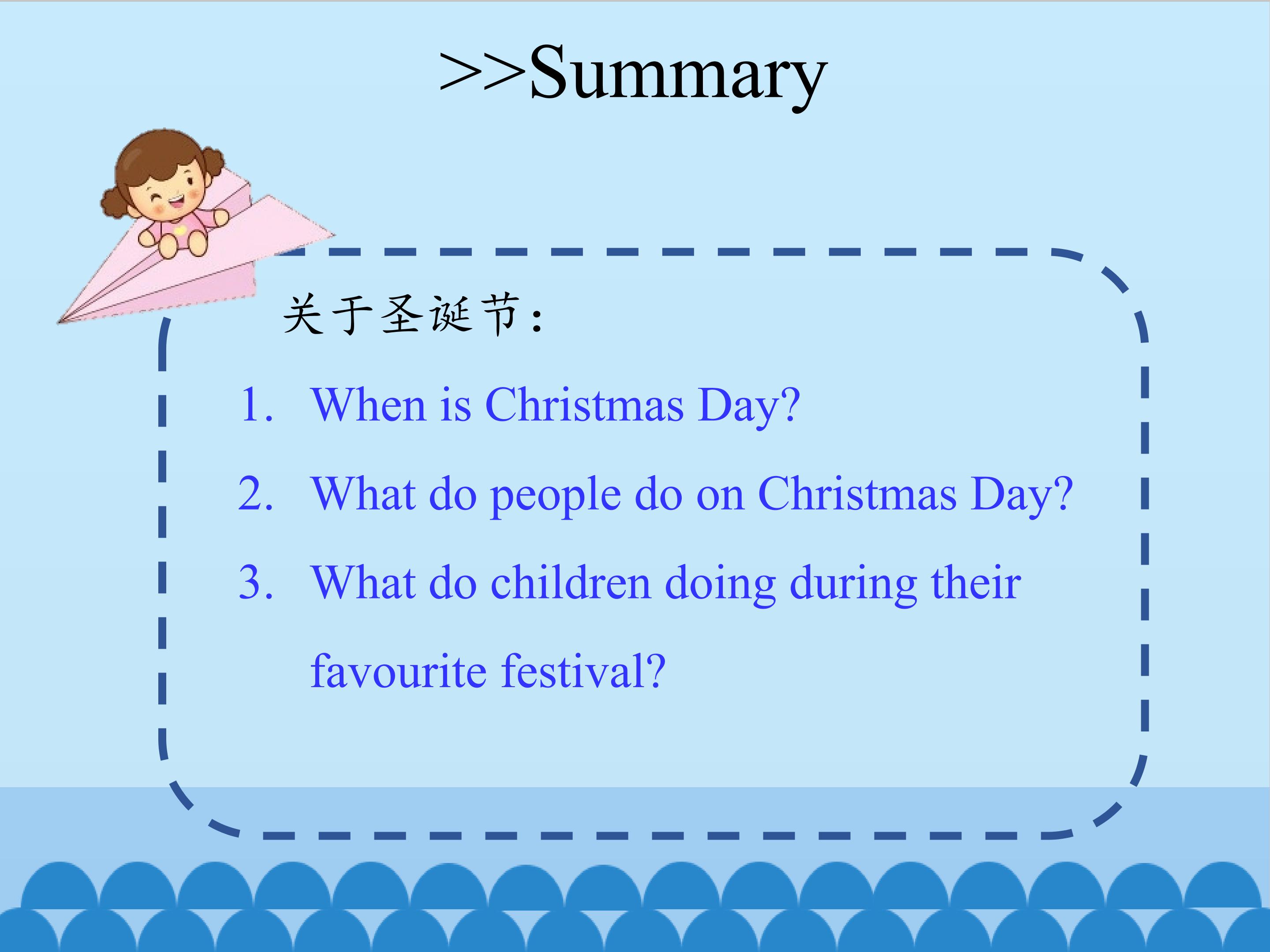 >>Summary

关于圣诞节：

1. When is Christmas Day?
2. What do people do on Christmas Day?
3. What do children doing during their favourite festival?